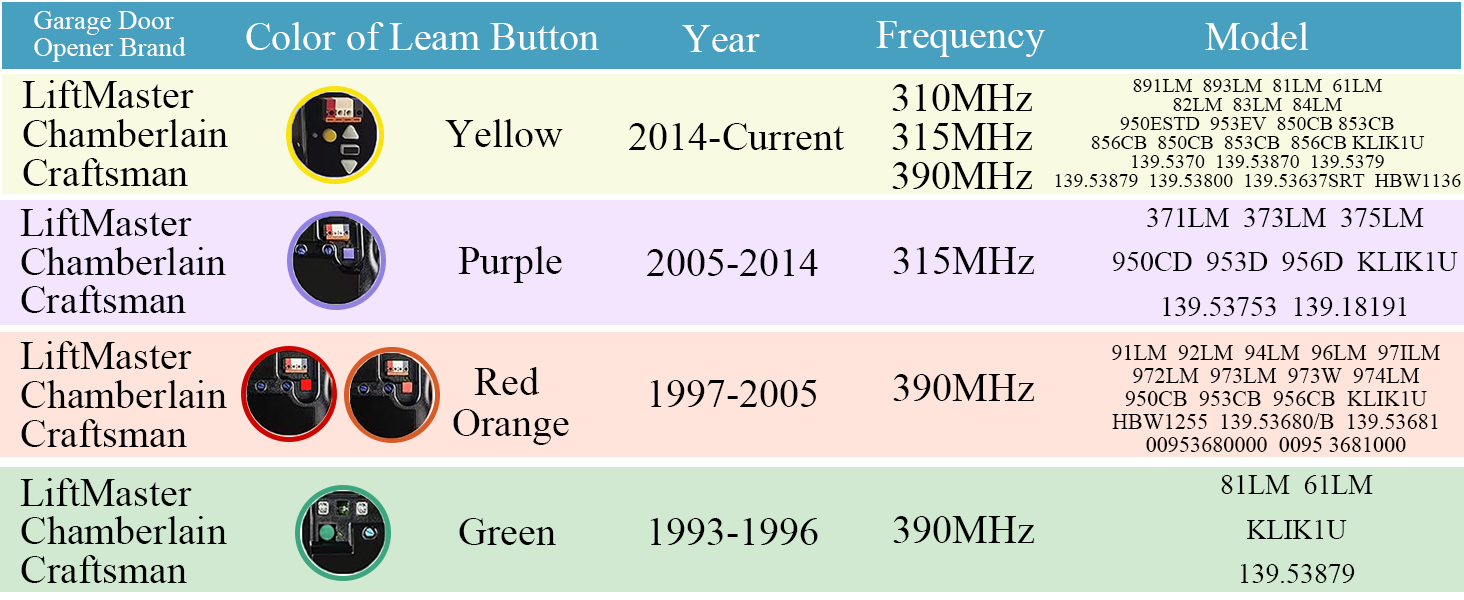 | Garage Door Opener Brand | Color of Leam Button | Year | Frequency | Model |
|---|---|---|---|---|
| LiftMaster Chamberlain Craftsman | Yellow | 2014-Current | 310MHz 315MHz 390MHz | 891LM 893LM 81LM 61LM 82LM 83LM 84LM 950ESTD 953EV 850CB 853CB 856CB 850CB 853CB 856CB KLIK1U 139.5370 139.53870 139.5379 139.53879 139.53800 139.53637SRT HBW1136 |
| LiftMaster Chamberlain Craftsman | Purple | 2005-2014 | 315MHz | 371LM 373LM 375LM 950CD 953D 956D KLIK1U 139.53753 139.18191 |
| LiftMaster Chamberlain Craftsman | Red Orange | 1997-2005 | 390MHz | 91LM 92LM 94LM 96LM 97ILM 972LM 973LM 973W 974LM 950CB 953CB 956CB KLIK1U HBW1255 139.53680/B 139.53681 00953680000 0095 3681000 |
| LiftMaster Chamberlain Craftsman | Green | 1993-1996 | 390MHz | 81LM 61LM KLIK1U 139.53879 |